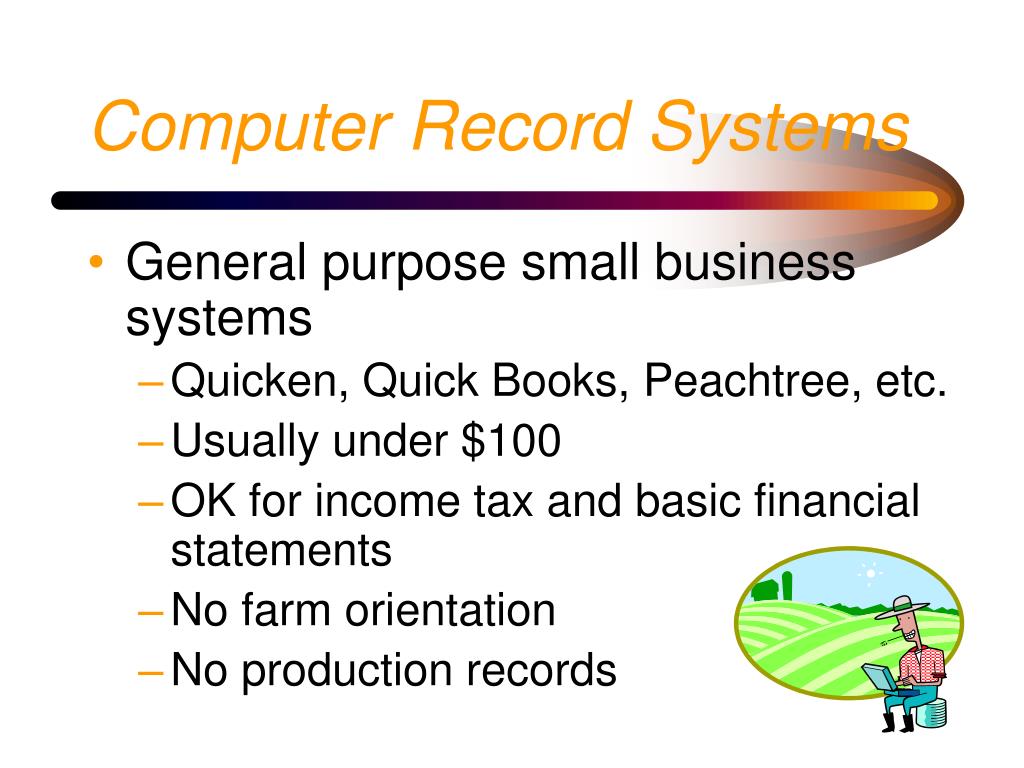 Computer Record Systems

• General purpose small business systems
– Quicken, Quick Books, Peachtree, etc.
– Usually under \$100
– OK for income tax and basic financial statements
– No farm orientation
– No production records